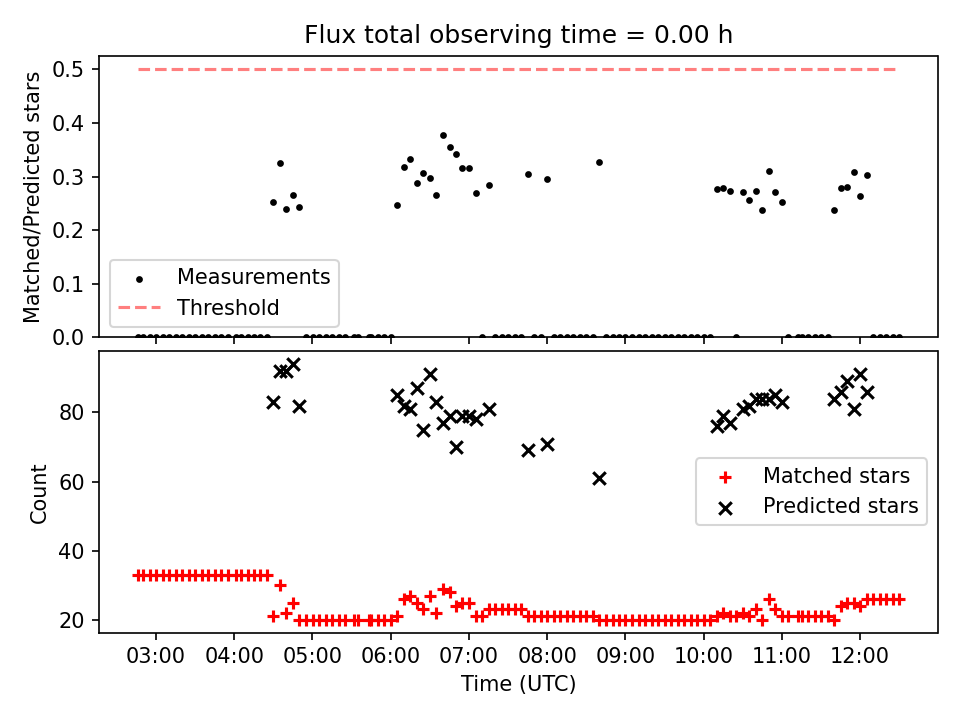 Flux total observing time = 0.00 h

Matched/Predicted stars

0.5
0.4
0.3
0.2
0.1
0.0

Measurements
Threshold

Count

80
60
40
20

Matched stars
Predicted stars

03:00
04:00
05:00
06:00
07:00
08:00
09:00
10:00
11:00
12:00

Time (UTC)